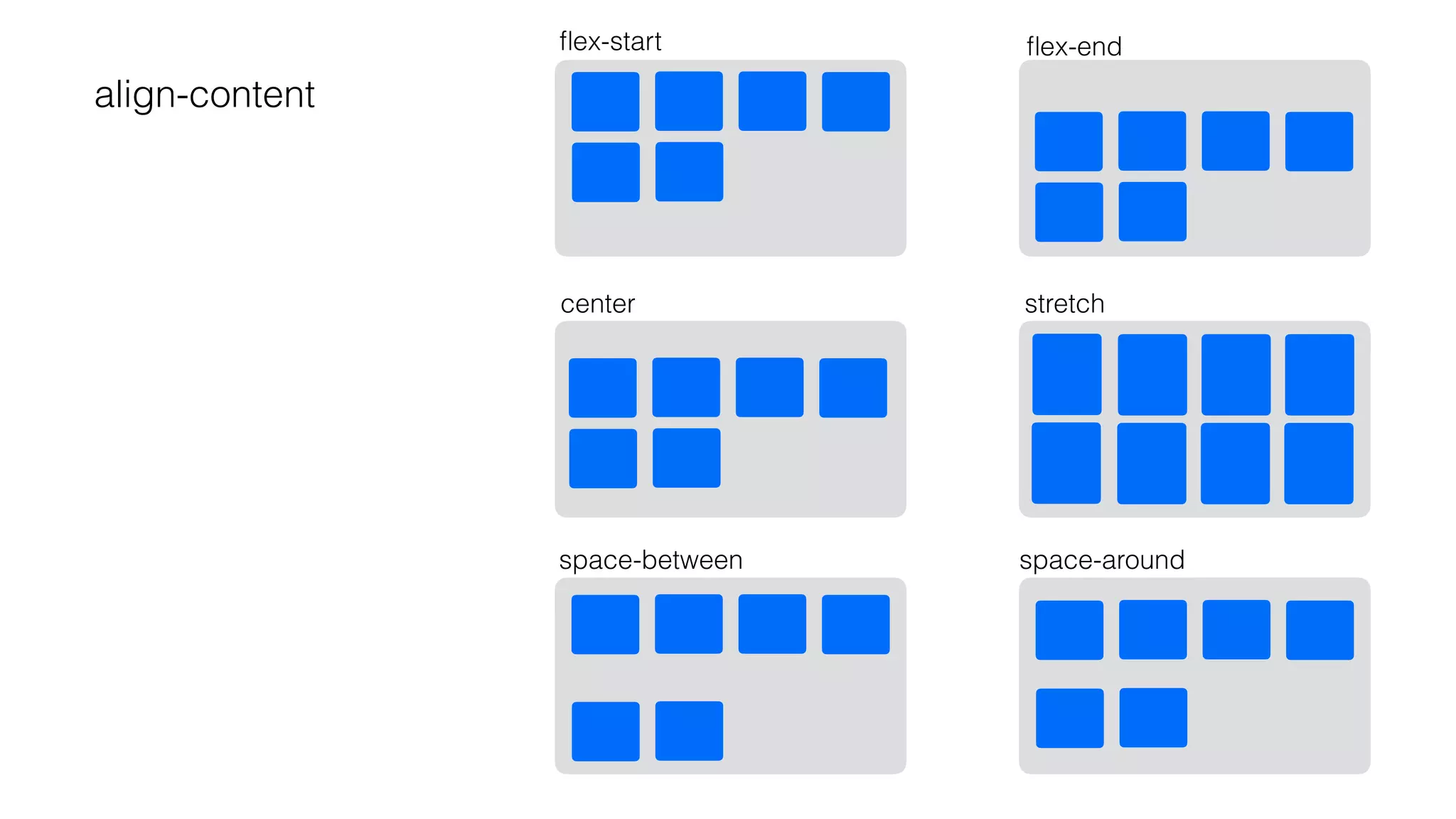 align-content

flex-start

flex-end

center

stretch

space-between

space-around